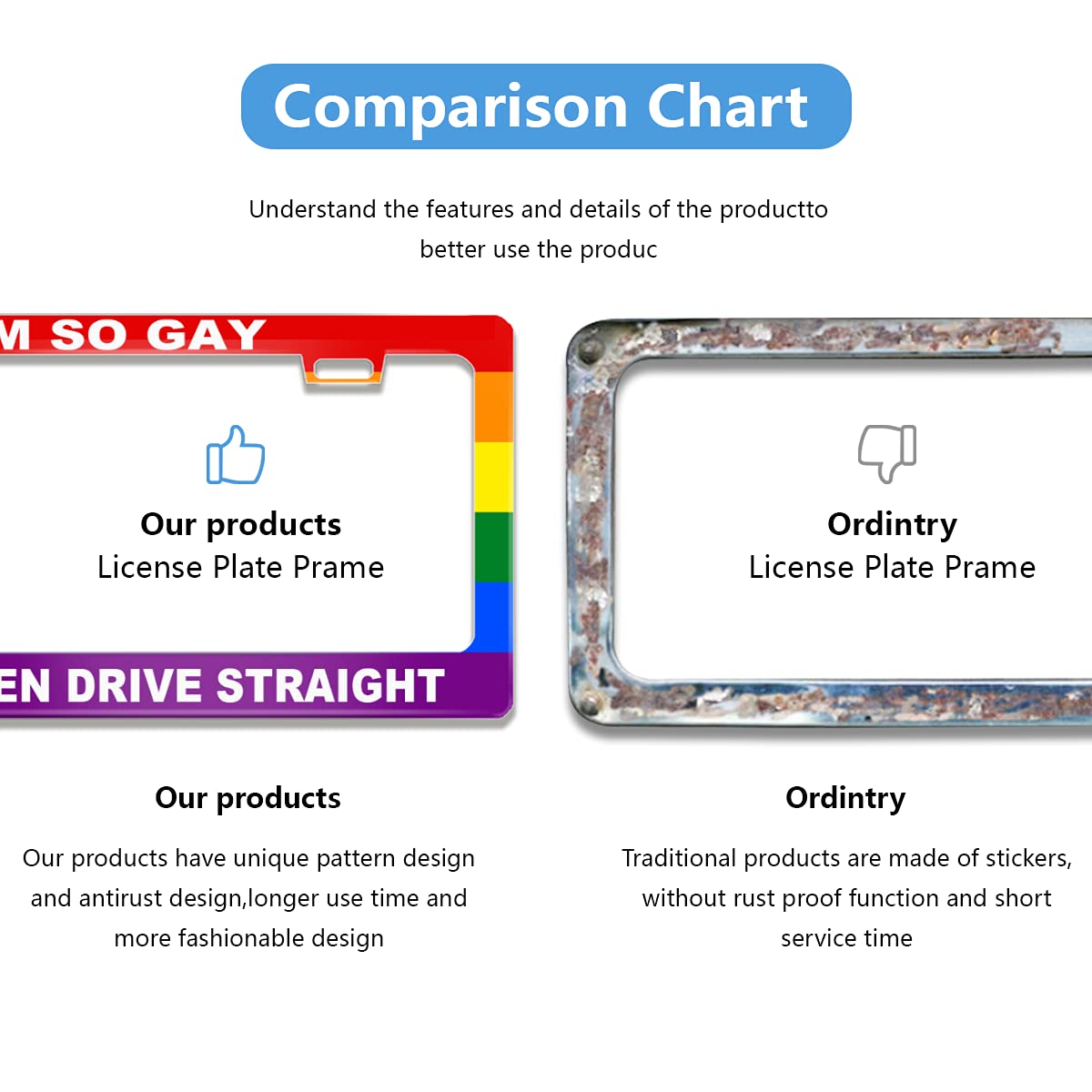 Comparison Chart

Understand the features and details of the productto better use the produc

M SO GAY

Our products
License Plate Prame

EN DRIVE STRAIGHT

Ordintry
License Plate Prame

Our products

Our products have unique pattern design and antirust design,longer use time and more fashionable design

Ordintry

Traditional products are made of stickers, without rust proof function and short service time